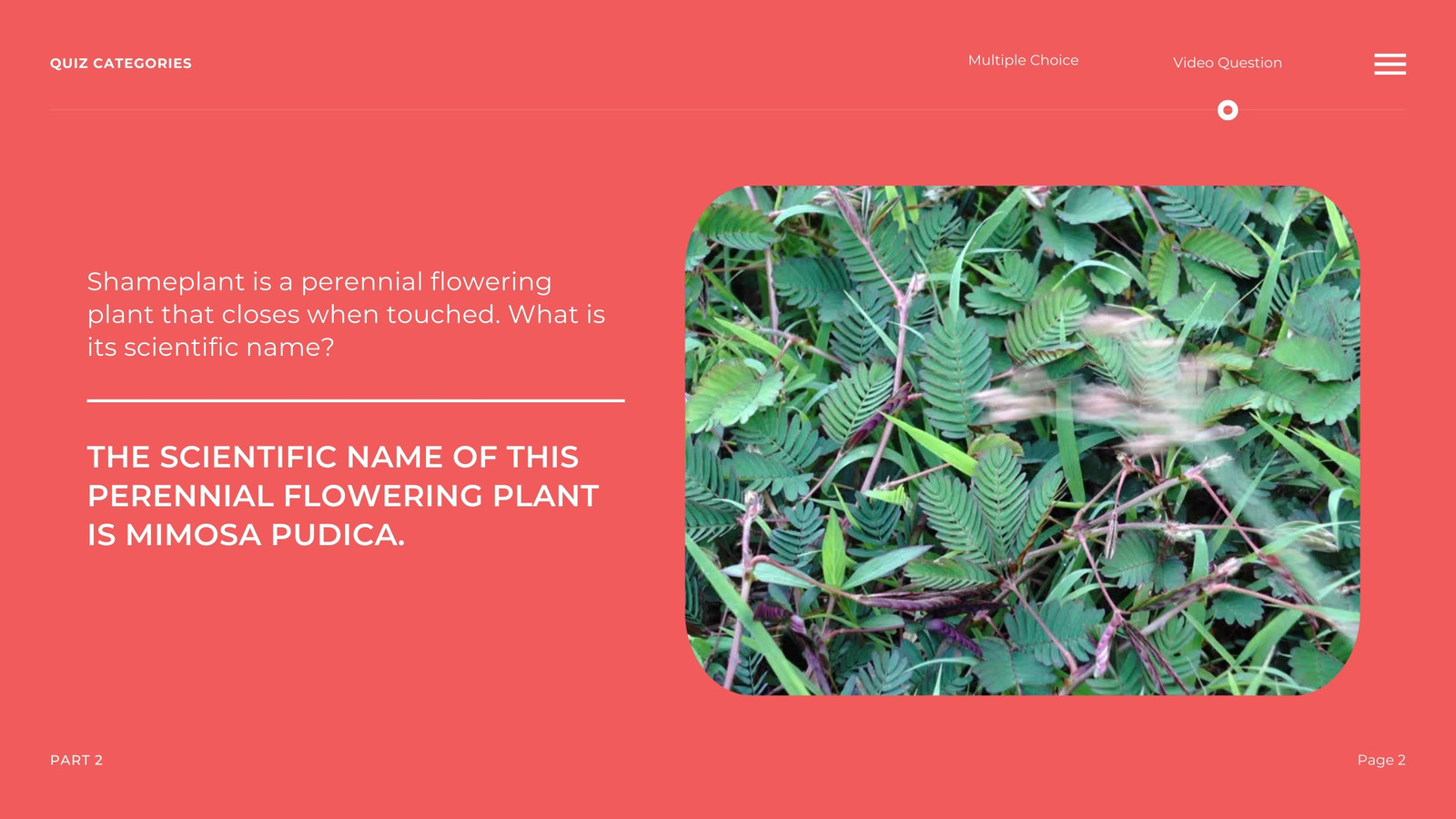 QUIZ CATEGORIES

Multiple Choice

Video Question

Shameplant is a perennial flowering plant that closes when touched. What is its scientific name?

THE SCIENTIFIC NAME OF THIS PERENNIAL FLOWERING PLANT IS MIMOSA PUDICA.

PART 2

Page 2